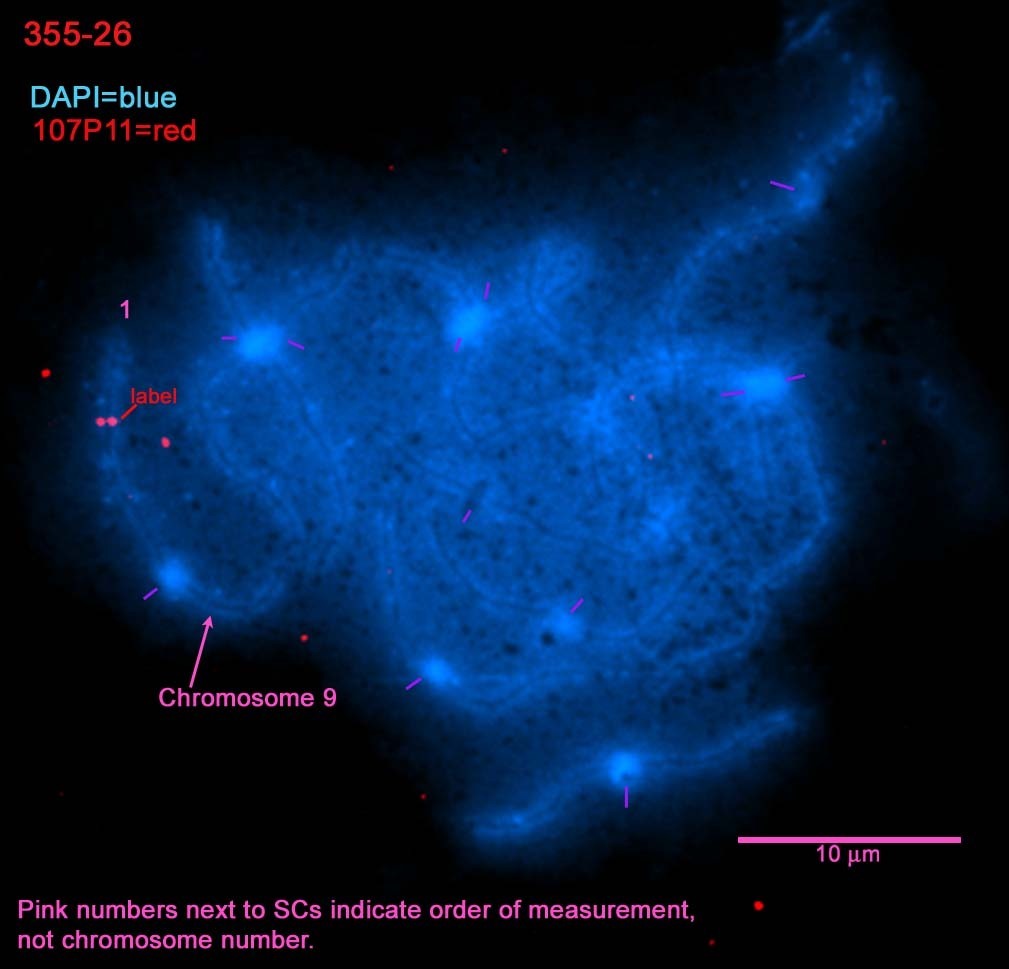 355-26

DAPI=blue
107P11=red

1

label

Chromosome 9

10 μm

Pink numbers next to SCs indicate order of measurement, not chromosome number.